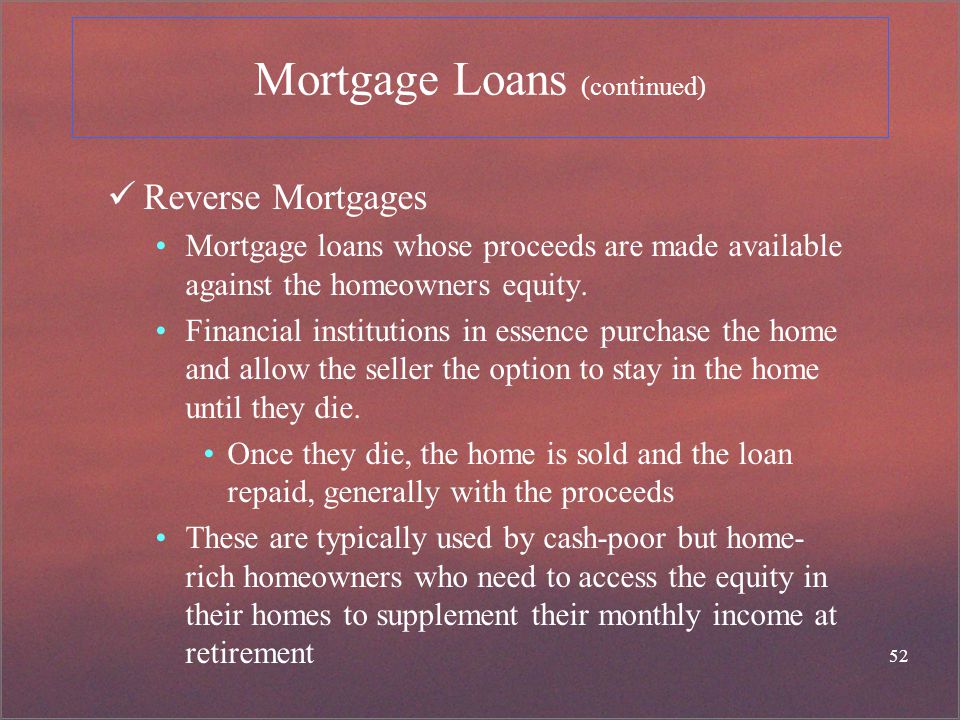 Mortgage Loans (continued)

✓ Reverse Mortgages

• Mortgage loans whose proceeds are made available against the homeowners equity.

• Financial institutions in essence purchase the home and allow the seller the option to stay in the home until they die.

• Once they die, the home is sold and the loan repaid, generally with the proceeds

• These are typically used by cash-poor but home-rich homeowners who need to access the equity in their homes to supplement their monthly income at retirement

52